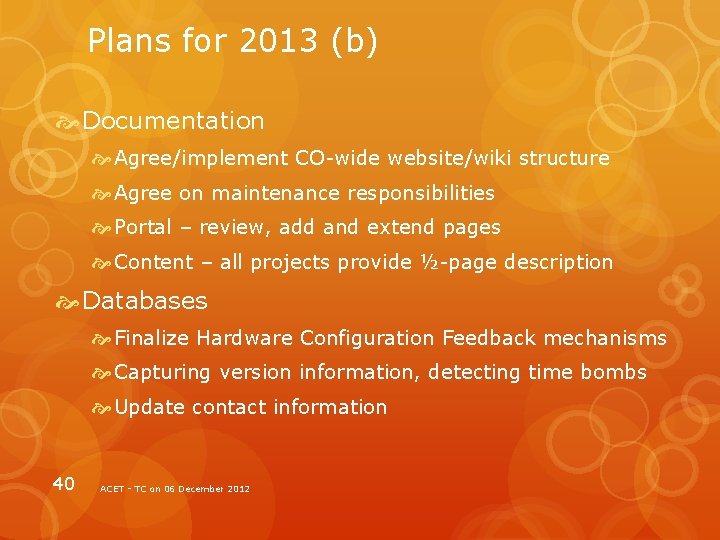 Plans for 2013 (b)

Documentation

Agree/implement CO-wide website/wiki structure

Agree on maintenance responsibilities

Portal – review, add and extend pages

Content – all projects provide ½-page description

Databases

Finalize Hardware Configuration Feedback mechanisms

Capturing version information, detecting time bombs

Update contact information

40 ACET - TC on 06 December 2012